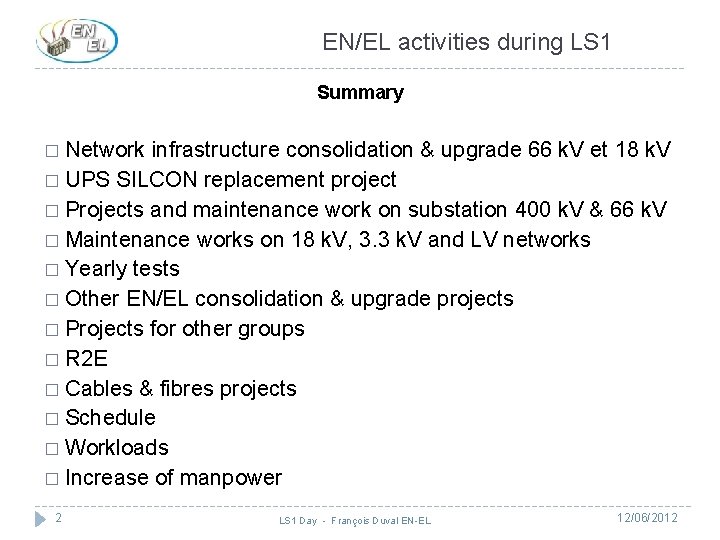 EN EL

EN/EL activities during LS1

Summary

□ Network infrastructure consolidation & upgrade 66 kV et 18 kV
□ UPS SILCON replacement project
□ Projects and maintenance work on substation 400 kV & 66 kV
□ Maintenance works on 18 kV, 3.3 kV and LV networks
□ Yearly tests
□ Other EN/EL consolidation & upgrade projects
□ Projects for other groups
□ R2E
□ Cables & fibres projects
□ Schedule
□ Workloads
□ Increase of manpower

2 LS1 Day - François Duval EN-EL 12/06/2012